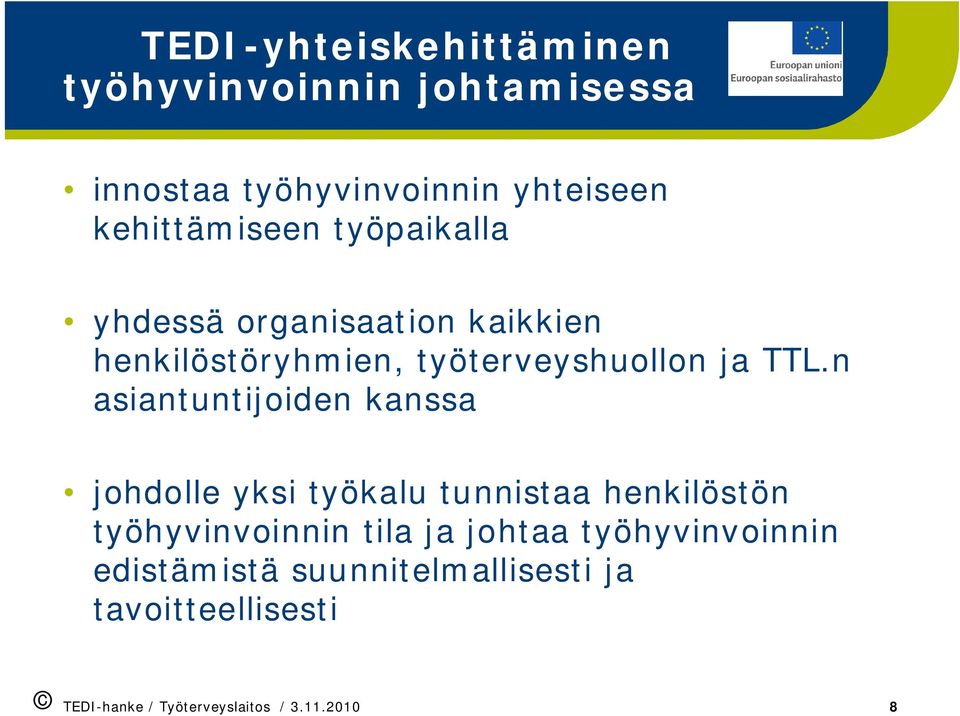 TEDI-yhteiskehittäminen työhyvinvoinnin johtamisessa

Euroopan unioni
Euroopan sosiaalirahasto

• innostaa työhyvinvoinnin yhteiseen kehittämiseen työpaikalla

• yhdessä organisaation kaikkien henkilöstöryhmien, työterveyshuollon ja TTL.n asiantuntijoiden kanssa

• johdolle yksi työkalu tunnistaa henkilöstön työhyvinvoinnin tila ja johtaa työhyvinvoinnin edistämistä suunnitelmallisesti ja tavoitteellisesti

© TEDI-hanke / Työterveyslaitos / 3.11.2010

8